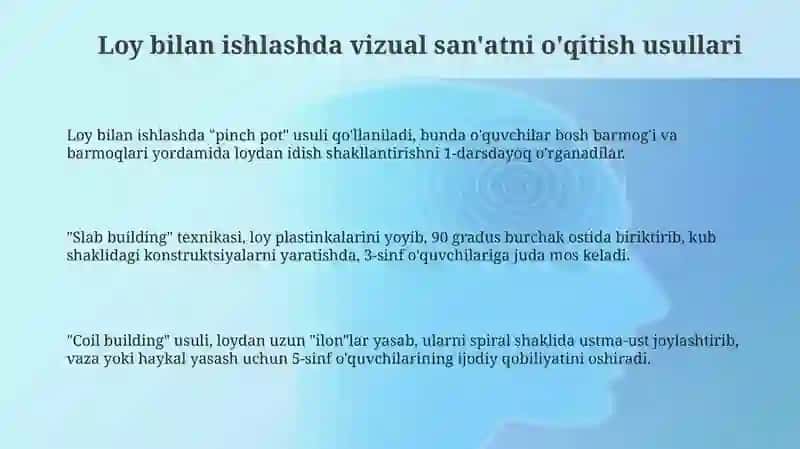 Loy bilan ishlashda vizual san'atni o'qitish usullari

Loy bilan ishlashda "pinch pot" usuli qo'llaniladi, bunda o'quvchilar bosh barmog'i va barmoqlari yordamida loydan idish shakllantirishni 1-darsdayoq o'rganadilar.

"Slab building" texnikasi, loy plastinkalarini yoyib, 90 gradus burchak ostida biriktirib, kub shaklidagi konstruktsiyalarni yaratishda, 3-sinf o'quvchilariga juda mos keladi.

"Coil building" usuli, loydan uzun "ilon"lar yasab, ularni spiral shaklida ustma-ust joylashtirib, vaza yoki haykal yasash uchun 5-sinf o'quvchilarining ijodiy qobiliyatini oshiradi.